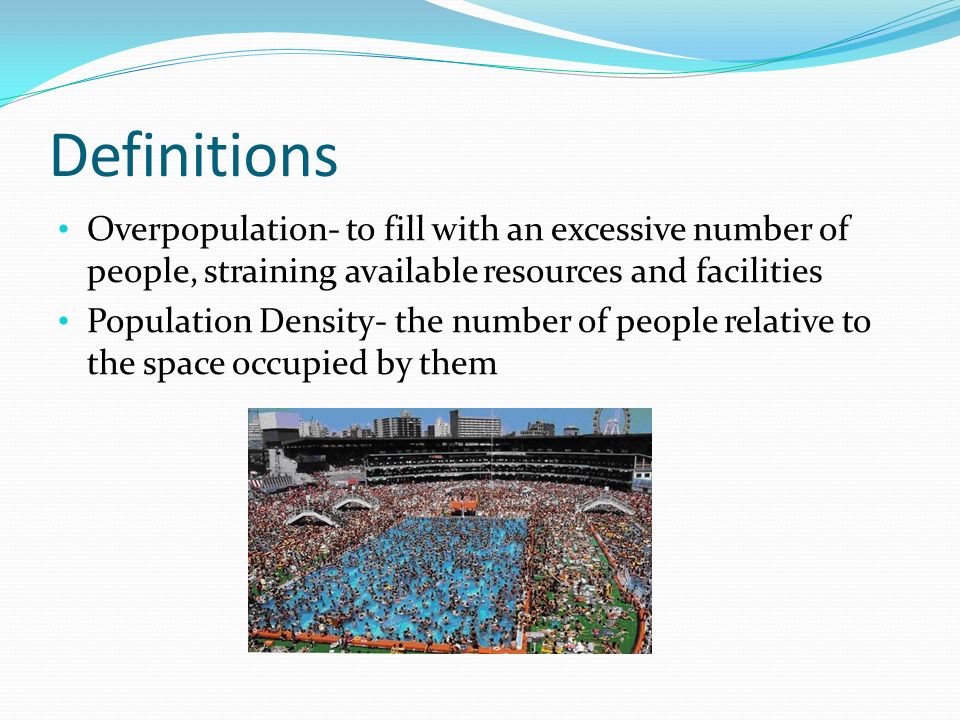 Definitions

• Overpopulation- to fill with an excessive number of people, straining available resources and facilities
• Population Density- the number of people relative to the space occupied by them